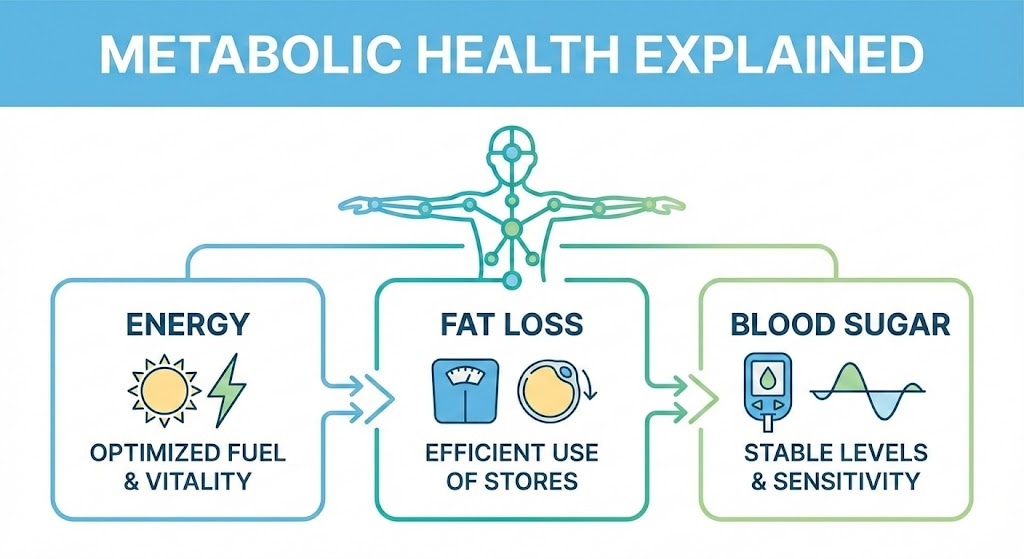 METABOLIC HEALTH EXPLAINED

ENERGY

OPTIMIZED FUEL & VITALITY

FAT LOSS

EFFICIENT USE OF STORES

BLOOD SUGAR

STABLE LEVELS & SENSITIVITY